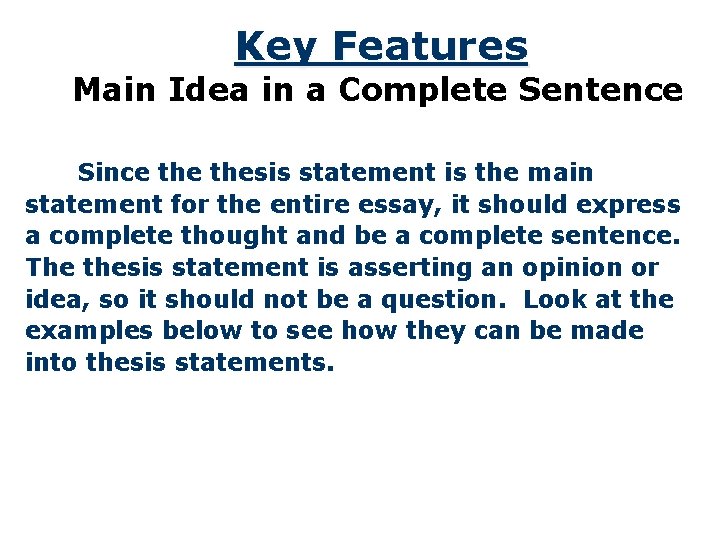 Key Features

Main Idea in a Complete Sentence

Since the thesis statement is the main statement for the entire essay, it should express a complete thought and be a complete sentence. The thesis statement is asserting an opinion or idea, so it should not be a question. Look at the examples below to see how they can be made into thesis statements.